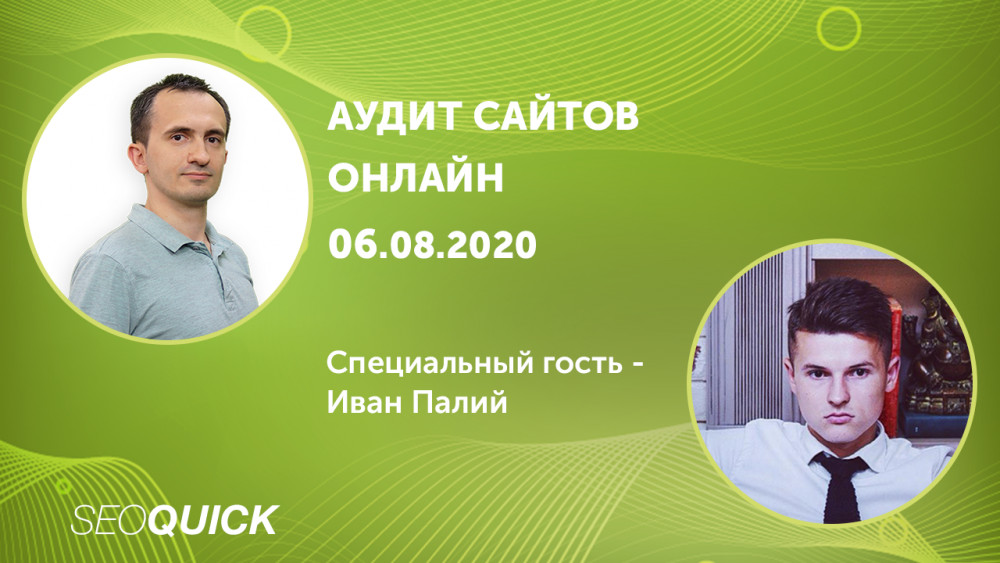 АУДИТ САЙТОВ ОНЛАЙН
06.08.2020

Специальный гость - Иван Палий

SEOQUICK